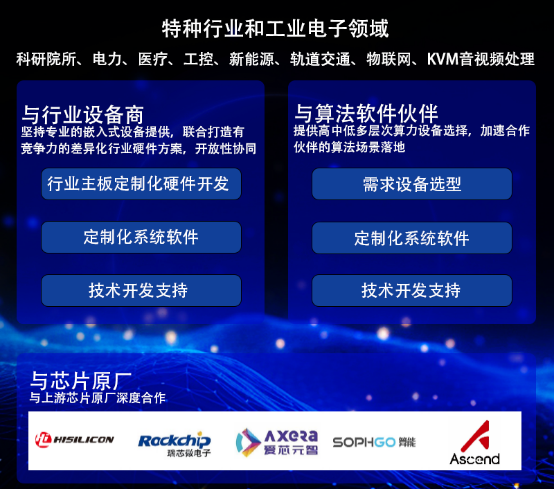 特种行业和工业电子领域

科研院所、电力、医疗、工控、新能源、轨道交通、物联网、KVM音视频处理

与行业设备商

坚持专业的嵌入式设备提供，联合打造有竞争力的差异化行业硬件方案，开放性协同

行业主板定制化硬件开发

定制化系统软件

技术开发支持

与算法软件伙伴

提供高中低多层次算力设备选择，加速合作伙伴的算法场景落地

需求设备选型

定制化系统软件

技术开发支持

与芯片原厂

与上游芯片原厂深度合作

HISILICON

Rockchip 瑞芯微电子

AXERA 爱芯元智

SOPHGO 算能

Ascend